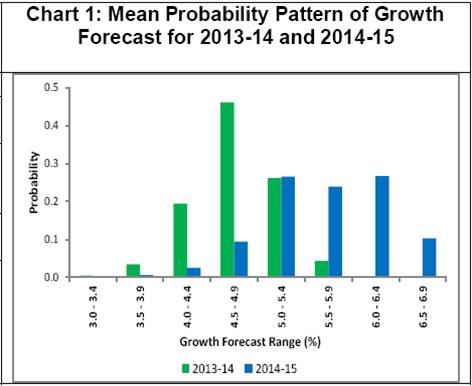 Chart 1: Mean Probability Pattern of Growth Forecast for 2013-14 and 2014-15

0.5
0.4
0.3
0.2
0.1
0.0

Probability

3.0 - 3.4
3.5 - 3.9
4.0 - 4.4
4.5 - 4.9
5.0 - 5.4
5.5 - 5.9
6.0 - 6.4
6.5 - 6.9

Growth Forecast Range (%)

2013-14 2014-15